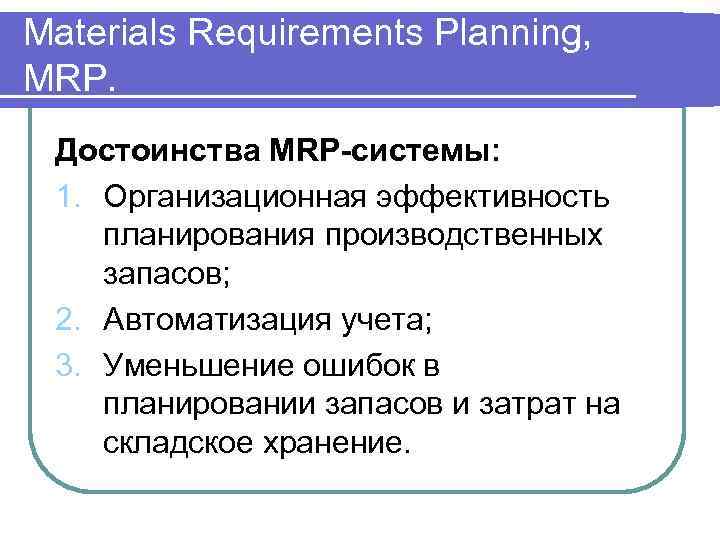 Materials Requirements Planning, MRP.

Достоинства MRP-системы:

1. Организационная эффективность планирования производственных запасов;
2. Автоматизация учета;
3. Уменьшение ошибок в планировании запасов и затрат на складское хранение.